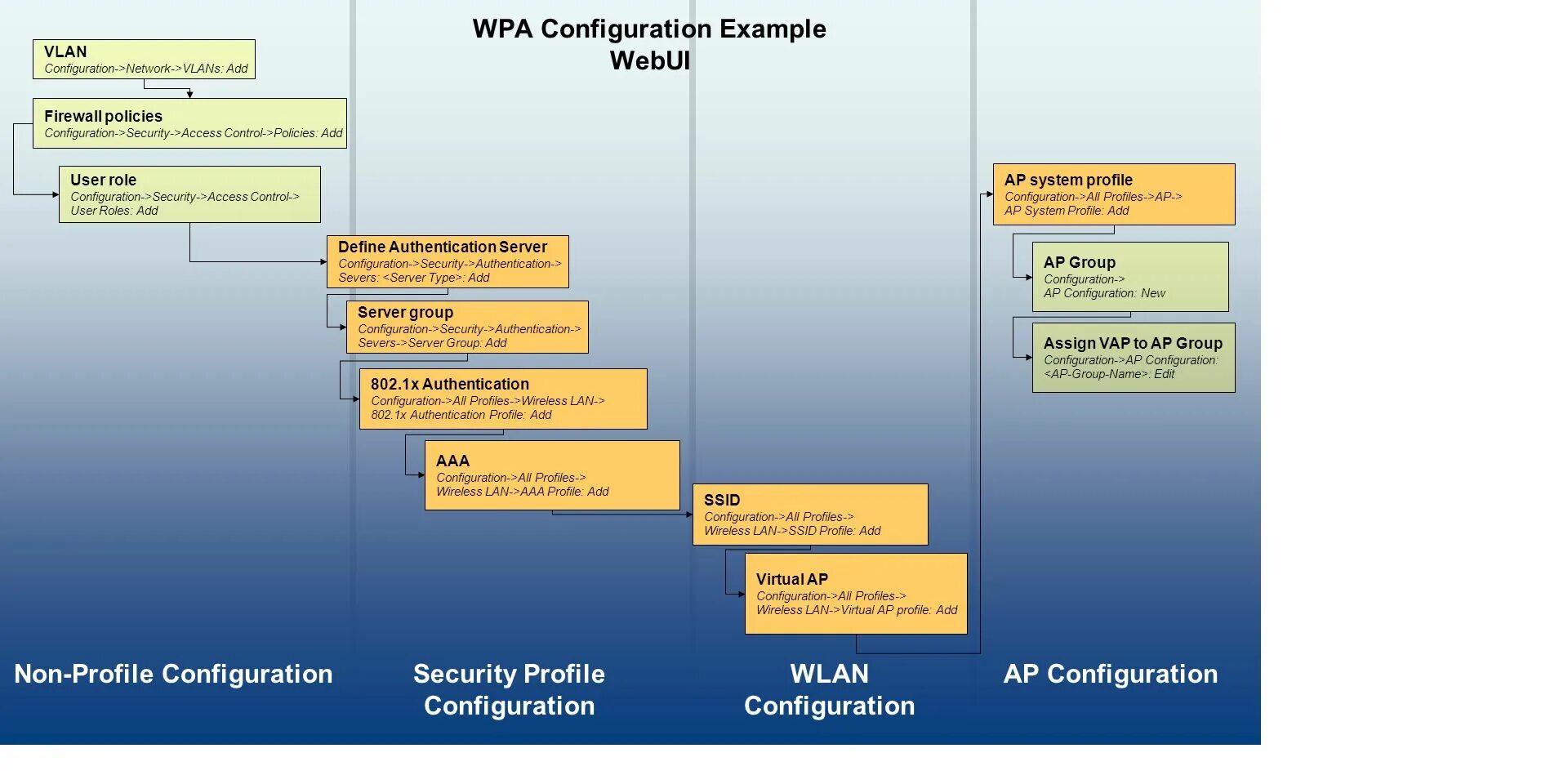 WPA Configuration Example
WebUI

VLAN
Configuration->Network->VLANs: Add

Firewall policies
Configuration->Security->Access Control->Policies: Add

User role
Configuration->Security->Access Control-> User Roles: Add

Define Authentication Server
Configuration->Security->Authentication-> Severs: <Server Type>: Add

Server group
Configuration->Security->Authentication-> Severs->Server Group: Add

802.1x Authentication
Configuration->All Profiles->Wireless LAN-> 802.1x Authentication Profile: Add

AAA
Configuration->All Profiles-> Wireless LAN->AAA Profile: Add

SSID
Configuration->All Profiles-> Wireless LAN->SSID Profile: Add

Virtual AP
Configuration->All Profiles-> Wireless LAN->Virtual AP profile: Add

AP system profile
Configuration->All Profiles->AP-> AP System Profile: Add

AP Group
Configuration-> AP Configuration: New

Assign VAP to AP Group
Configuration->AP Configuration: <AP-Group-Name>: Edit

Non-Profile Configuration

Security Profile Configuration

WLAN Configuration

AP Configuration